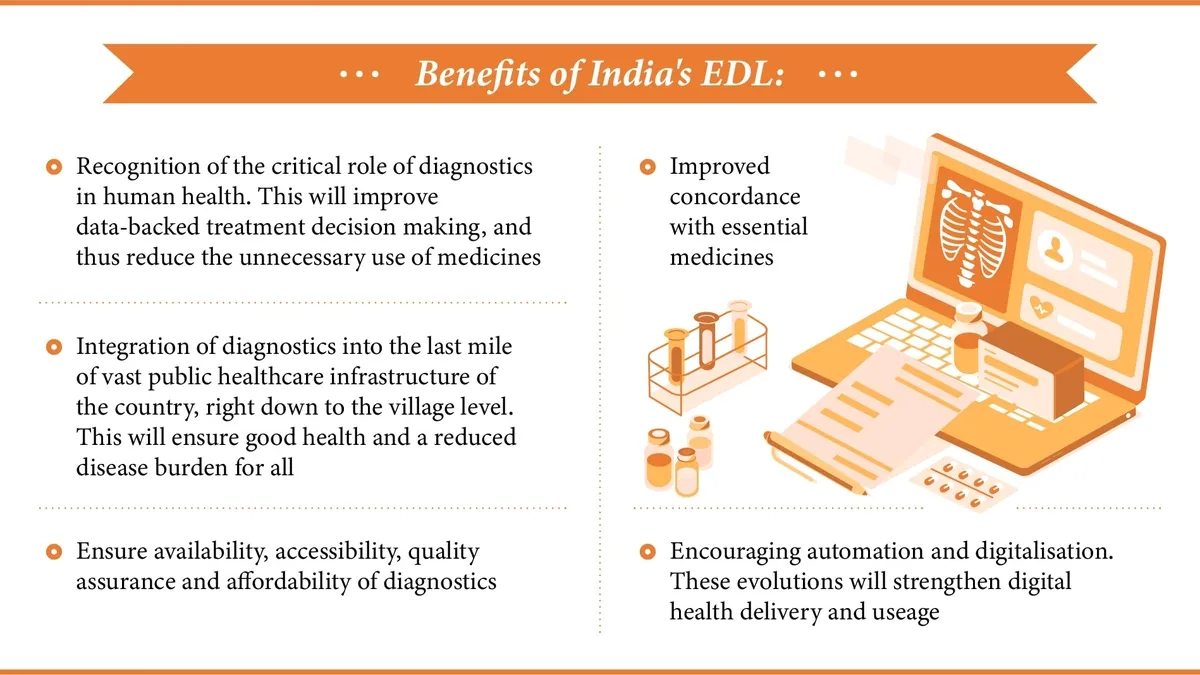 Benefits of India's EDL:

Recognition of the critical role of diagnostics in human health. This will improve data-backed treatment decision making, and thus reduce the unnecessary use of medicines

Integration of diagnostics into the last mile of vast public healthcare infrastructure of the country, right down to the village level. This will ensure good health and a reduced disease burden for all

Ensure availability, accessibility, quality assurance and affordability of diagnostics

Improved concordance with essential medicines

Encouraging automation and digitalisation. These evolutions will strengthen digital health delivery and useage